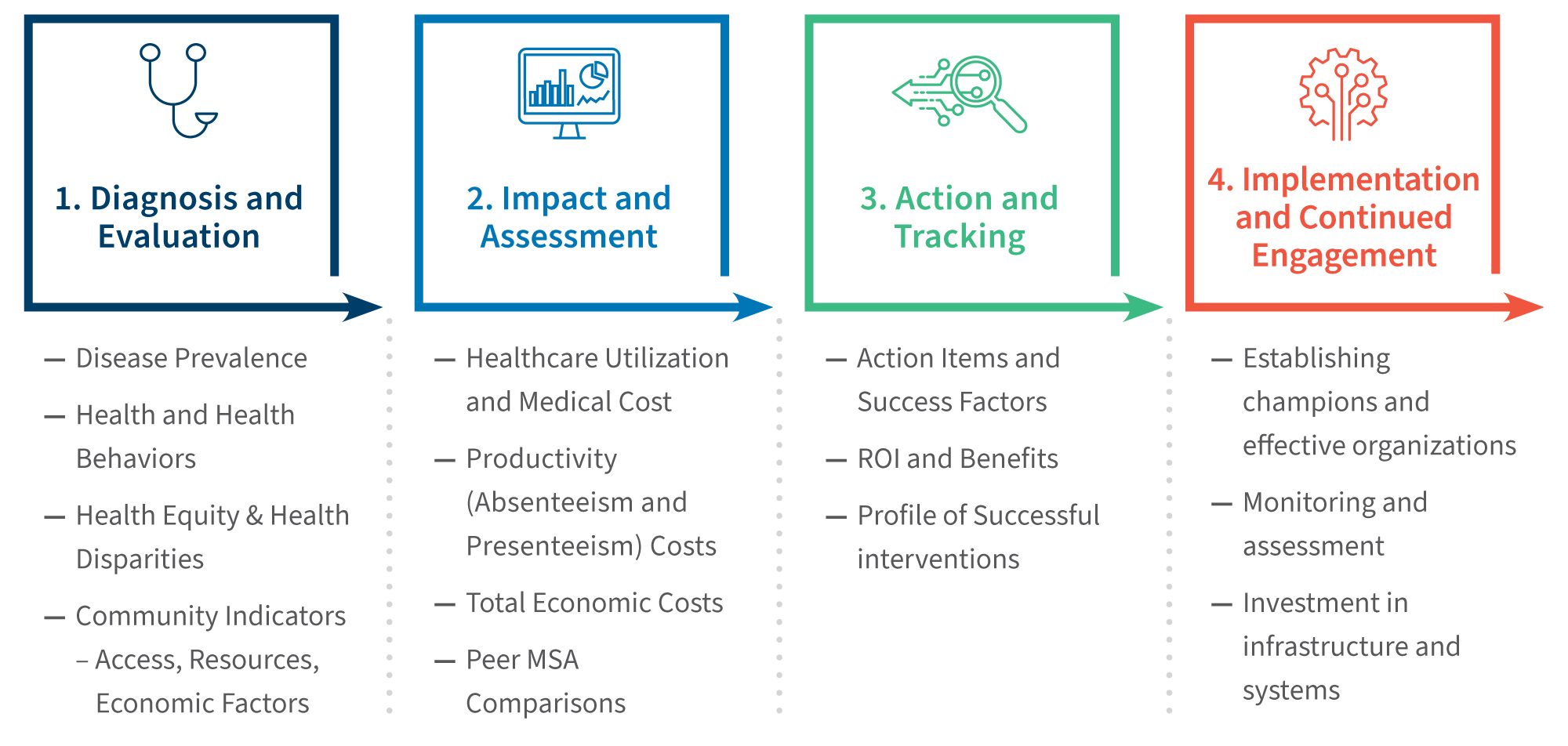 1. Diagnosis and Evaluation

— Disease Prevalence

— Health and Health Behaviors

— Health Equity & Health Disparities

— Community Indicators – Access, Resources, Economic Factors

2. Impact and Assessment

— Healthcare Utilization and Medical Cost

— Productivity (Absenteeism and Presenteeism) Costs

— Total Economic Costs

— Peer MSA Comparisons

3. Action and Tracking

— Action Items and Success Factors

— ROI and Benefits

— Profile of Successful interventions

4. Implementation and Continued Engagement

— Establishing champions and effective organizations

— Monitoring and assessment

— Investment in infrastructure and systems